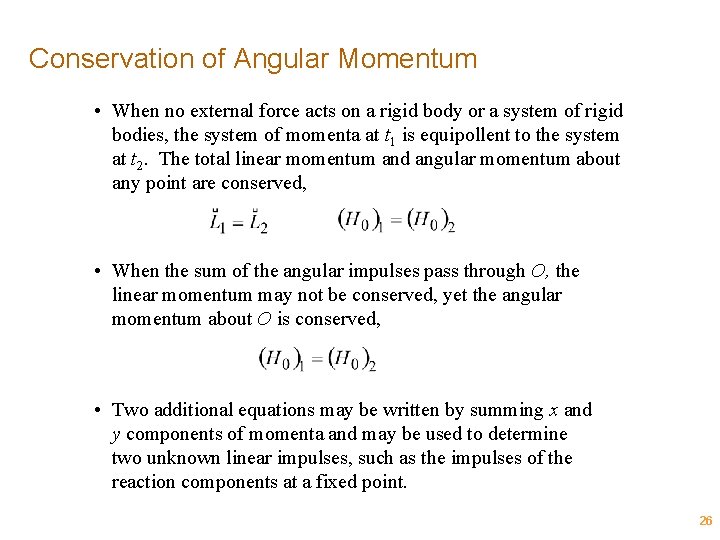 Conservation of Angular Momentum

• When no external force acts on a rigid body or a system of rigid bodies, the system of momenta at $t_1$ is equipollent to the system at $t_2$. The total linear momentum and angular momentum about any point are conserved,

$\breve{L}_1 = \breve{L}_2$ $(H_0)_1 = (H_0)_2$

• When the sum of the angular impulses pass through $O$, the linear momentum may not be conserved, yet the angular momentum about $O$ is conserved,

$(H_0)_1 = (H_0)_2$

• Two additional equations may be written by summing $x$ and $y$ components of momenta and may be used to determine two unknown linear impulses, such as the impulses of the reaction components at a fixed point.

26